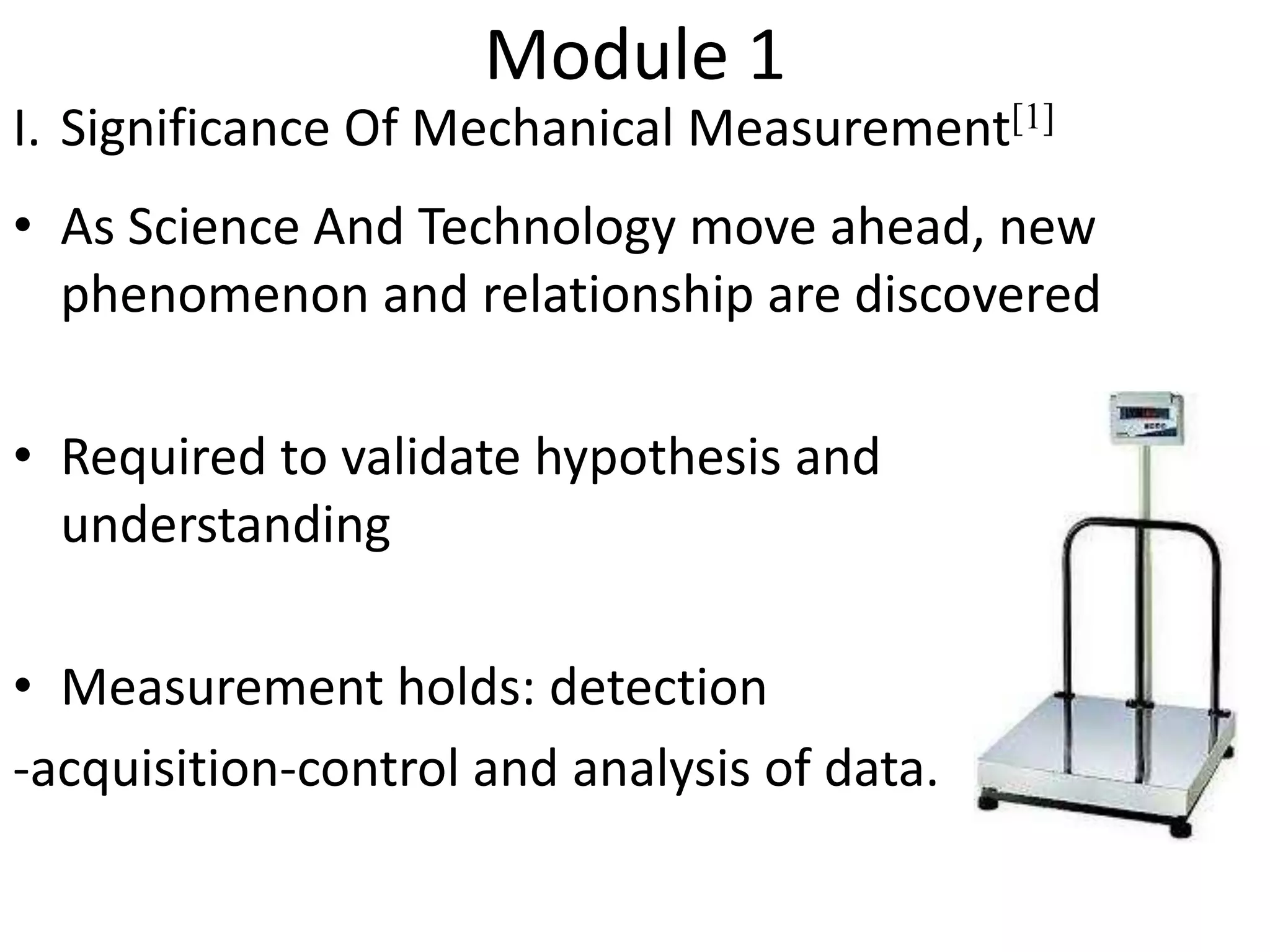 Module 1

I. Significance Of Mechanical Measurement$^{[1]}$

• As Science And Technology move ahead, new phenomenon and relationship are discovered

• Required to validate hypothesis and understanding

• Measurement holds: detection
-acquisition-control and analysis of data.